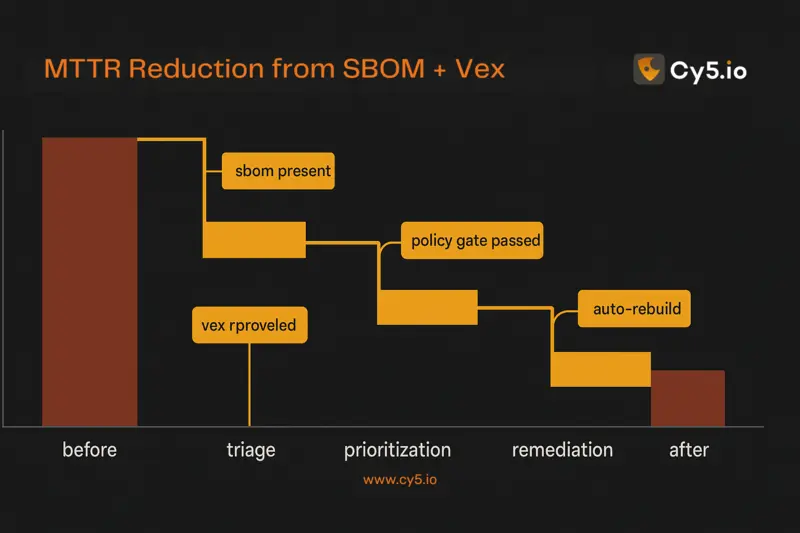 MTTR Reduction from SBOM + Vex

Cy5.io

sbom present

policy gate passed

auto-rebuild

vex rproveled

before

triage

prioritization

remediation

after

www.cy5.io